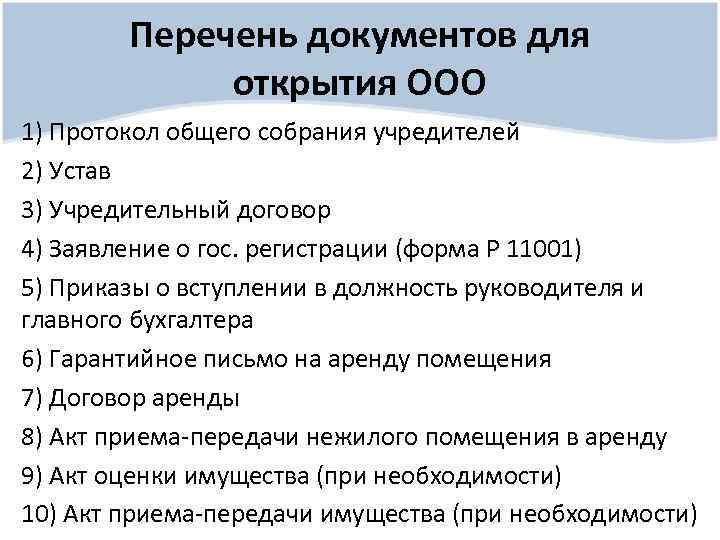 Перечень документов для открытия ООО

1) Протокол общего собрания учредителей

2) Устав

3) Учредительный договор

4) Заявление о гос. регистрации (форма Р 11001)

5) Приказы о вступлении в должность руководителя и главного бухгалтера

6) Гарантийное письмо на аренду помещения

7) Договор аренды

8) Акт приема-передачи нежилого помещения в аренду

9) Акт оценки имущества (при необходимости)

10) Акт приема-передачи имущества (при необходимости)